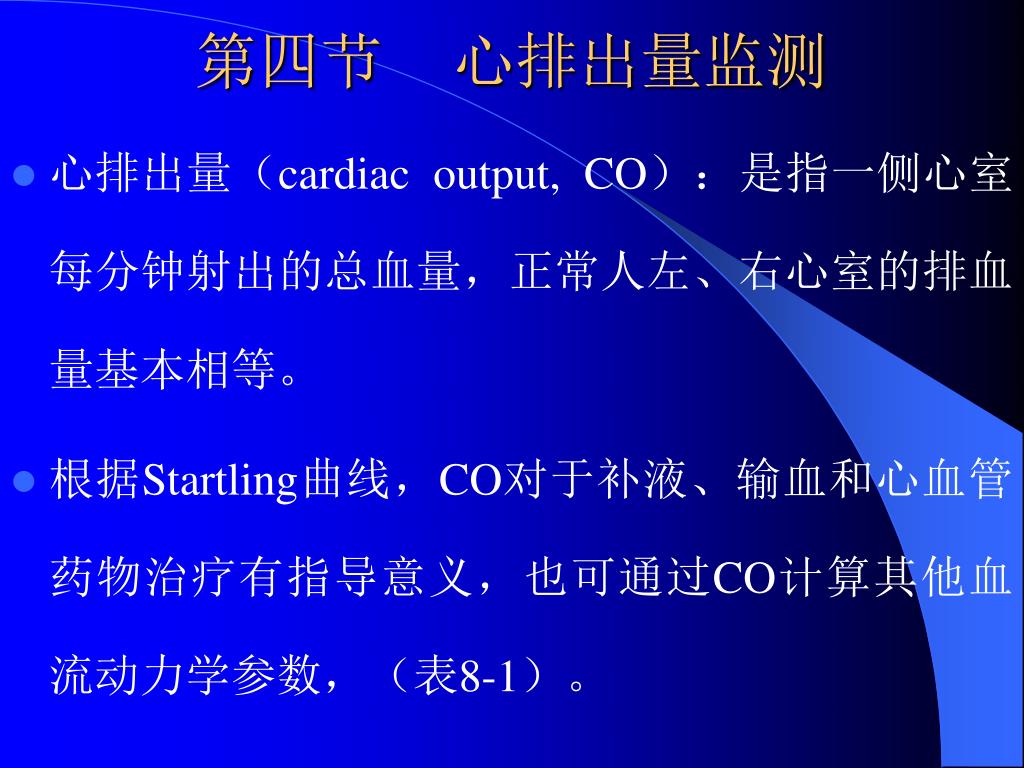 第四节　心排出量监测

心排出量（cardiac output, CO）：是指一侧心室每分钟射出的总血量，正常人左、右心室的排血量基本相等。

根据Startling曲线，CO对于补液、输血和心血管药物治疗有指导意义，也可通过CO计算其他血流动力学参数，（表8-1）。